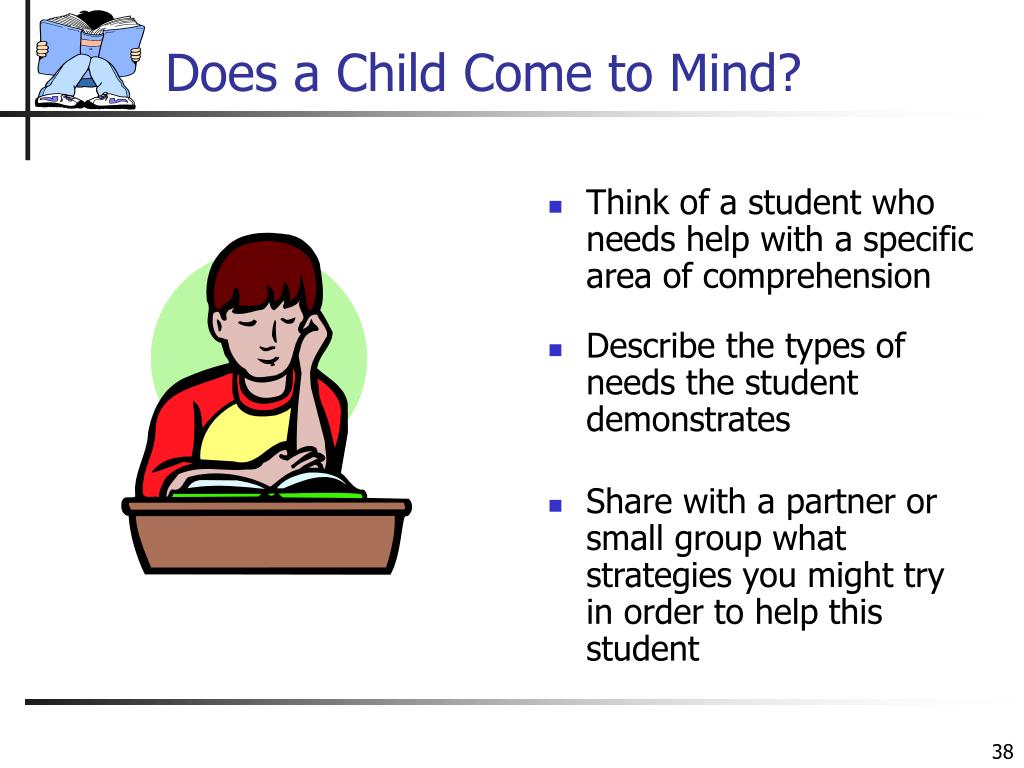 Does a Child Come to Mind?

- Think of a student who needs help with a specific area of comprehension
- Describe the types of needs the student demonstrates
- Share with a partner or small group what strategies you might try in order to help this student

38